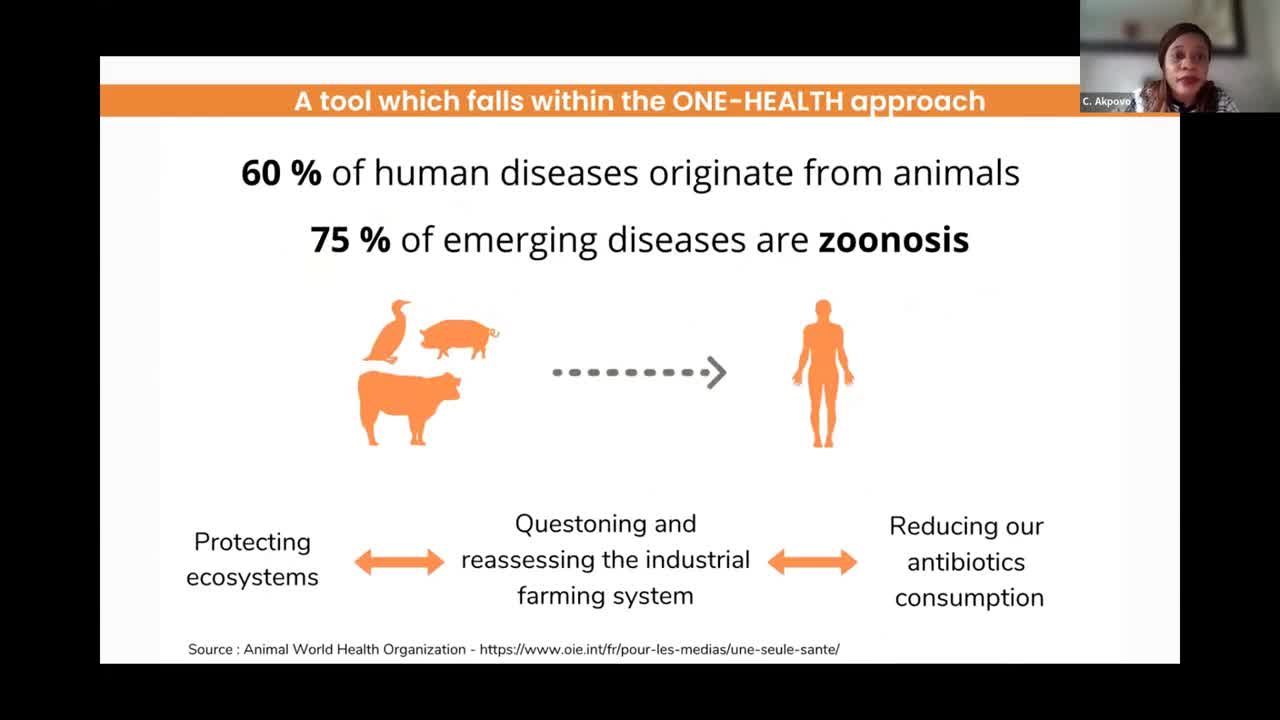 A tool which falls within the ONE-HEALTH approach

C. Akpovo

60 % of human diseases originate from animals

75 % of emerging diseases are zoonosis

Protecting ecosystems

Questoning and reassessing the industrial farming system

Reducing our antibiotics consumption

Source : Animal World Health Organization - https://www.oie.int/fr/pour-les-medias/une-seule-sante/